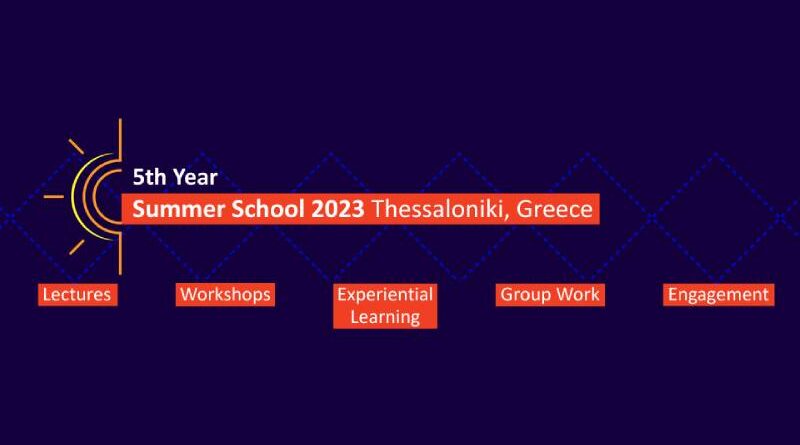 5th Year
Summer School 2023 Thessaloniki, Greece

Lectures

Workshops

Experiential Learning

Group Work

Engagement